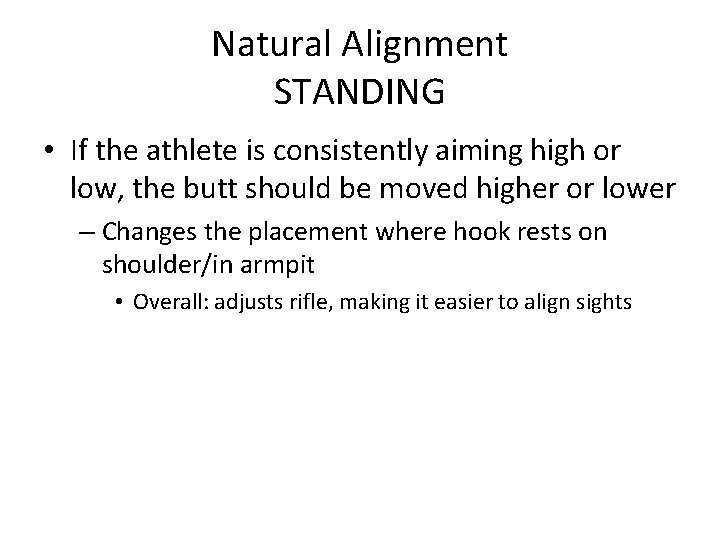 Natural Alignment
STANDING

• If the athlete is consistently aiming high or low, the butt should be moved higher or lower

– Changes the placement where hook rests on shoulder/in armpit

• Overall: adjusts rifle, making it easier to align sights